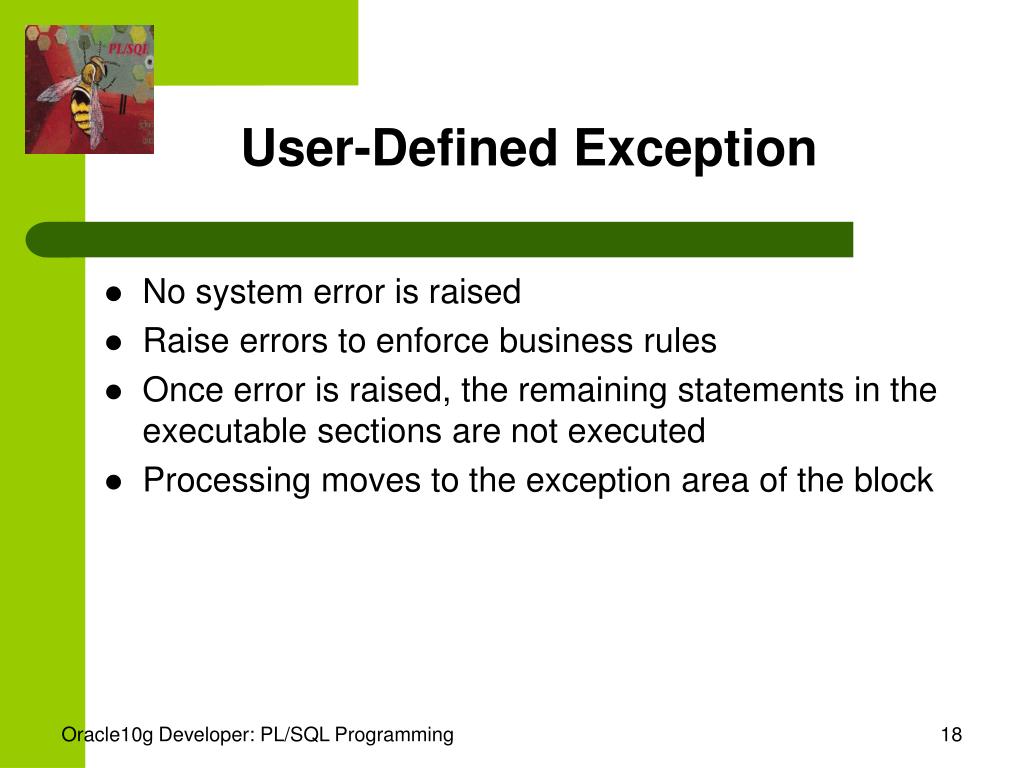 PL/SQL

User-Defined Exception

- No system error is raised
- Raise errors to enforce business rules
- Once error is raised, the remaining statements in the executable sections are not executed
- Processing moves to the exception area of the block

Oracle10g Developer: PL/SQL Programming

18